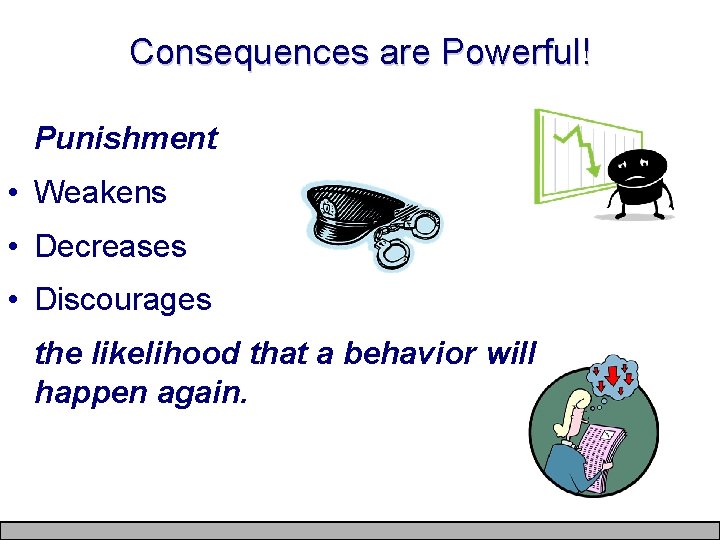 Consequences are Powerful!

Punishment

• Weakens

• Decreases

• Discourages

the likelihood that a behavior will happen again.